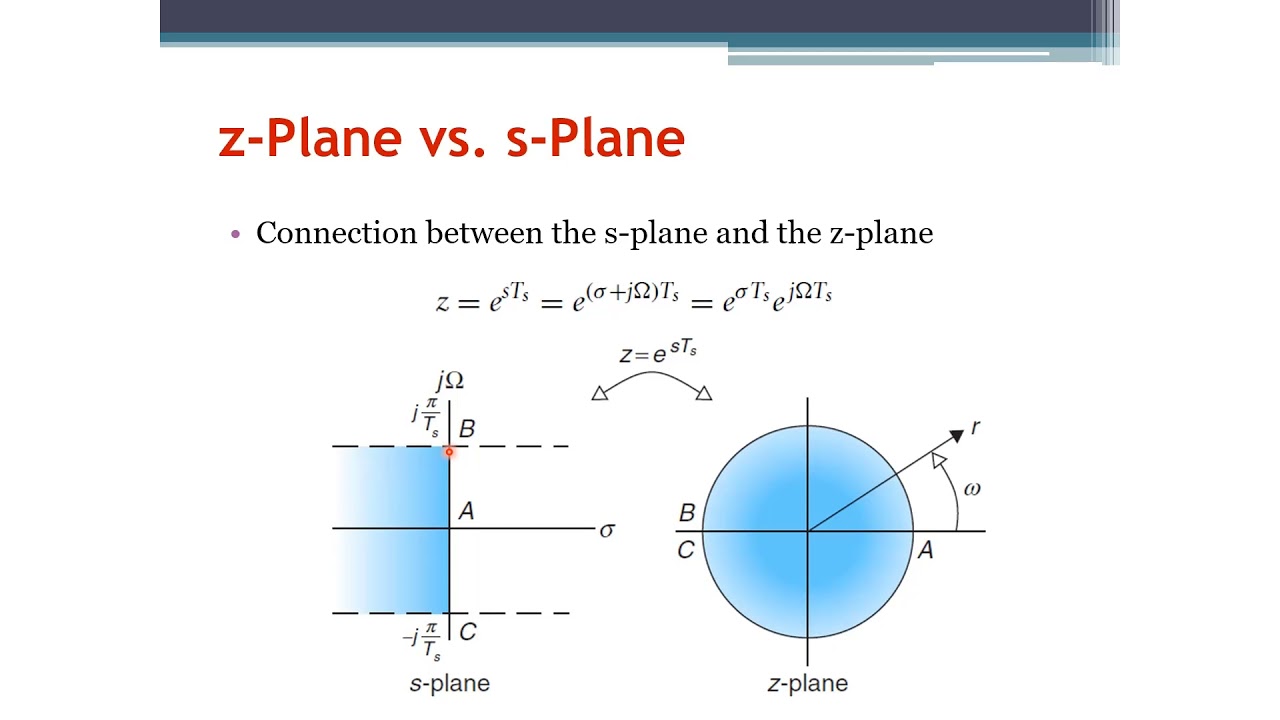 z-Plane vs. s-Plane

• Connection between the s-plane and the z-plane

$z = e^{sT_s} = e^{(\sigma + j\Omega)T_s} = e^{\sigma T_s} e^{j\Omega T_s}$

$z = e^{sT_s}$

$j\Omega$

$j\frac{\pi}{T_s}$

B

A

$\sigma$

$-j\frac{\pi}{T_s}$

C

s-plane

r

$\omega$

B

C

A

z-plane